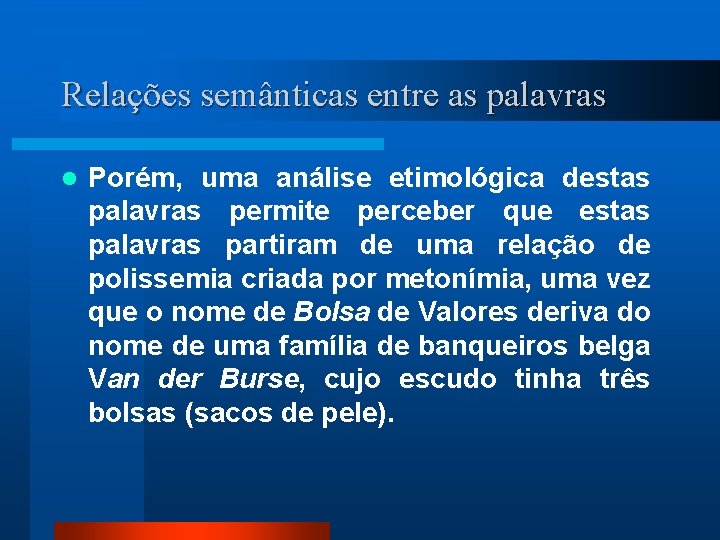 Relações semânticas entre as palavras

• Porém, uma análise etimológica destas palavras permite perceber que estas palavras partiram de uma relação de polissemia criada por metonímia, uma vez que o nome de Bolsa de Valores deriva do nome de uma família de banqueiros belga Van der Burse, cujo escudo tinha três bolsas (sacos de pele).